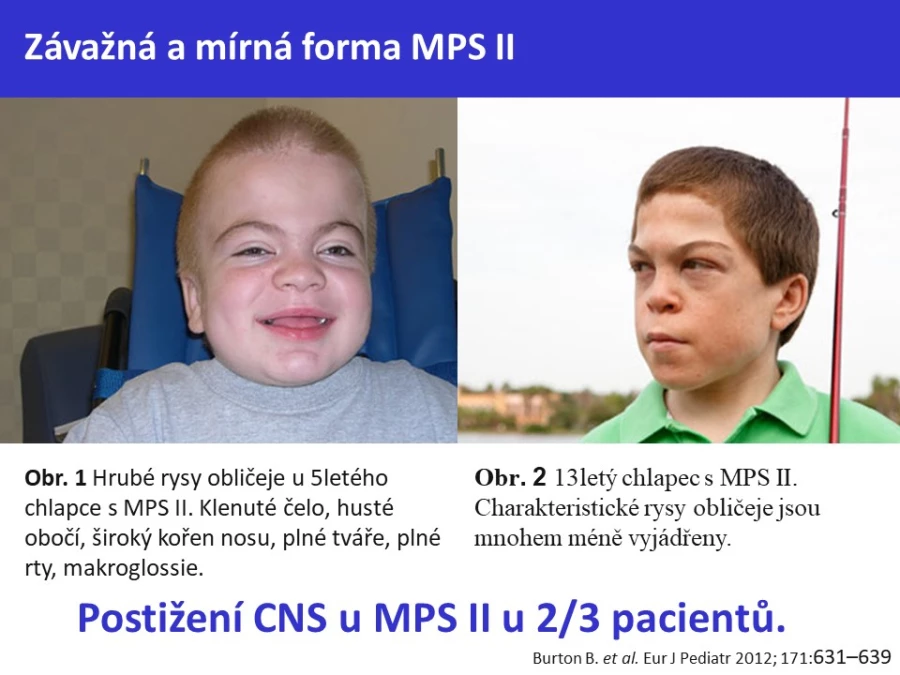 Závažná a mírná forma MPS II

Obr. 1 Hrubé rysy obličeje u 5letého chlapce s MPS II. Klenuté čelo, husté obočí, široký kořen nosu, plné tváře, plné rty, makroglossie.

Obr. 2 13letý chlapec s MPS II. Charakteristické rysy obličeje jsou mnohem méně vyjádřeny.

Postižení CNS u MPS II u 2/3 pacientů.

Burton B. et al. Eur J Pediatr 2012; 171:631–639